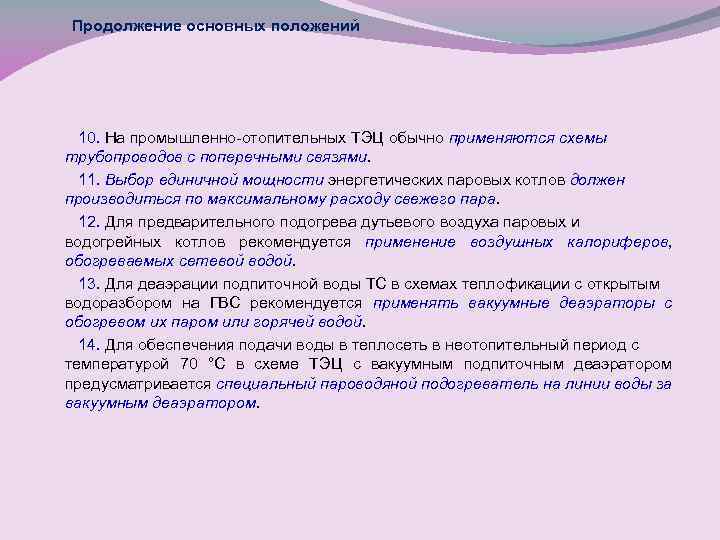 Продолжение основных положений

10. На промышленно-отопительных ТЭЦ обычно применяются схемы трубопроводов с поперечными связями.

11. Выбор единичной мощности энергетических паровых котлов должен производиться по максимальному расходу свежего пара.

12. Для предварительного подогрева дутьевого воздуха паровых и водогрейных котлов рекомендуется применение воздушных калориферов, обогреваемых сетевой водой.

13. Для деаэрации подпиточной воды ТС в схемах теплофикации с открытым водоразбором на ГВС рекомендуется применять вакуумные деаэраторы с обогревом их паром или горячей водой.

14. Для обеспечения подачи воды в теплосеть в неотопительный период с температурой 70 °С в схеме ТЭЦ с вакуумным подпиточным деаэратором предусматривается специальный пароводяной подогреватель на линии воды за вакуумным деаэратором.